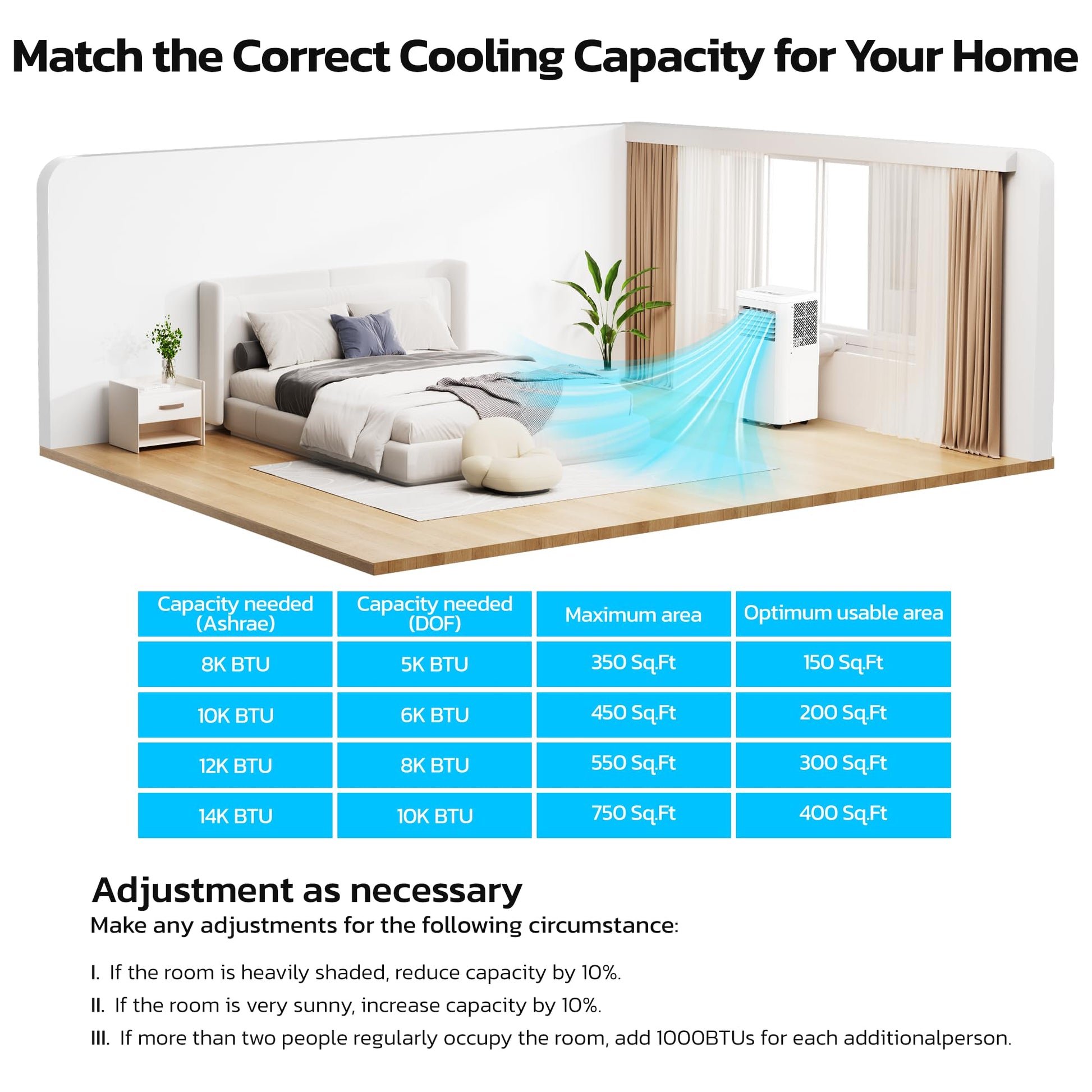 Match the Correct Cooling Capacity for Your Home

| Capacity needed (Ashrae) | Capacity needed (DOF) | Maximum area | Optimum usable area |
|---|---|---|---|
| 8K BTU | 5K BTU | 350 Sq.Ft | 150 Sq.Ft |
| 10K BTU | 6K BTU | 450 Sq.Ft | 200 Sq.Ft |
| 12K BTU | 8K BTU | 550 Sq.Ft | 300 Sq.Ft |
| 14K BTU | 10K BTU | 750 Sq.Ft | 400 Sq.Ft |

Adjustment as necessary
Make any adjustments for the following circumstance:

I. If the room is heavily shaded, reduce capacity by 10%.
II. If the room is very sunny, increase capacity by 10%.
III. If more than two people regularly occupy the room, add 1000BTUs for each additionalperson.